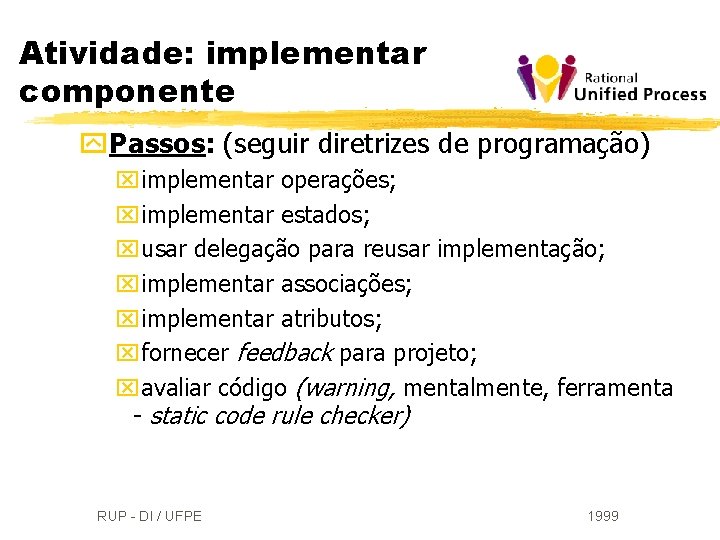 Atividade: implementar componente

Rational Unified Process

Passos: (seguir diretrizes de programação)

implementar operações;

implementar estados;

usar delegação para reusar implementação;

implementar associações;

implementar atributos;

fornecer feedback para projeto;

avaliar código (warning, mentalmente, ferramenta - static code rule checker)

RUP - DI / UFPE

1999